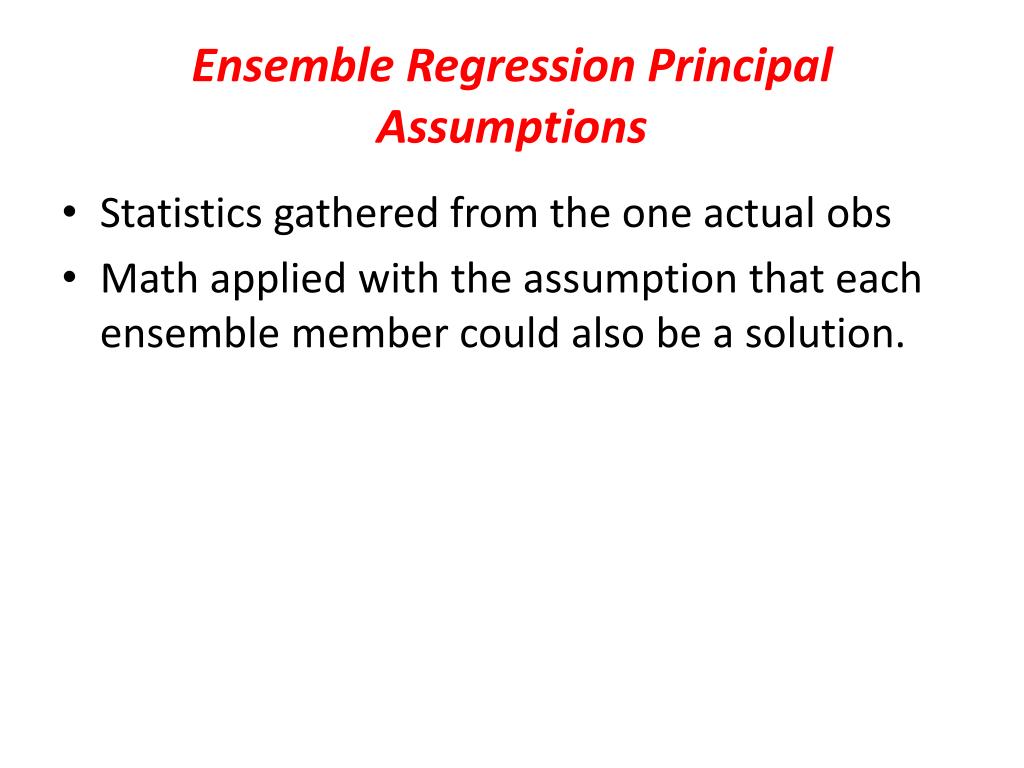 Ensemble Regression Principal Assumptions

• Statistics gathered from the one actual obs
• Math applied with the assumption that each ensemble member could also be a solution.